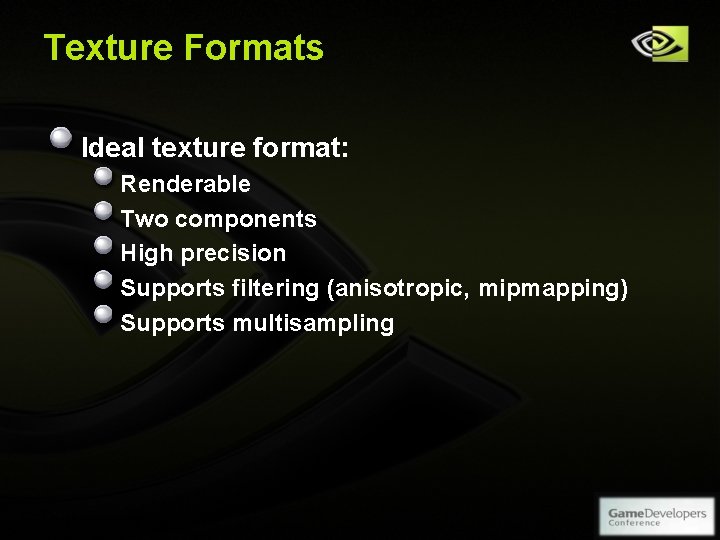 Texture Formats

• Ideal texture format:
• Renderable
• Two components
• High precision
• Supports filtering (anisotropic, mipmapping)
• Supports multisampling

GameDevelopers
Conference